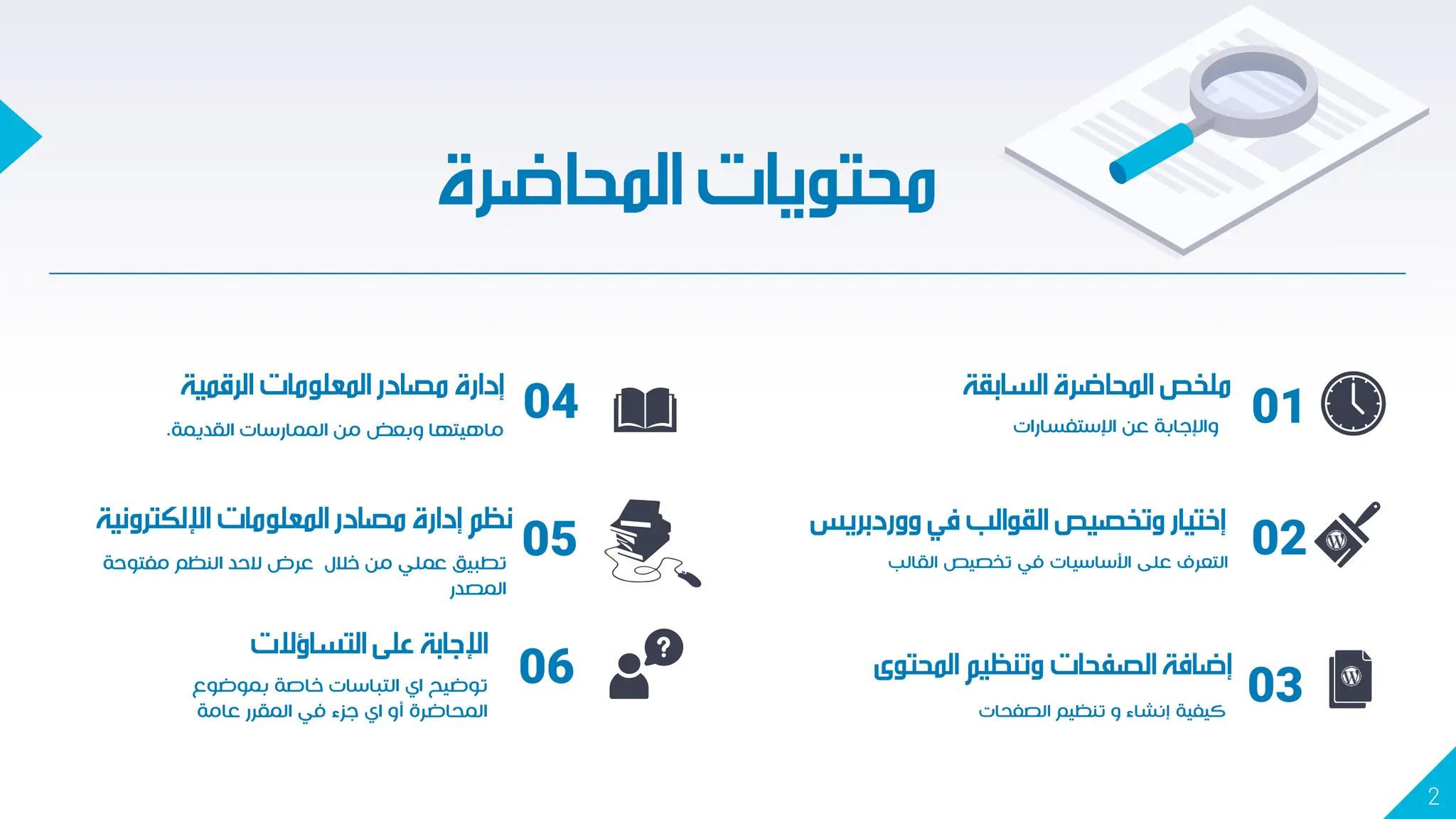 محتويات المحاضرة

01
ملخص المحاضرة السابقة
والإجابة عن الإستفسارات

02
إختيار وتخصيص القوالب في ووردبريس
التعرف على الأساسيات في تخصيص القالب

03
إضافة الصفحات وتنظيم المحتوى
كيفية إنشاء و تنظيم الصفحات

04
إدارة مصادر المعلومات الرقمية
ماهيتها وبعض من الممارسات القديمة.

05
نظم إدارة مصادر المعلومات الإلكترونية
تطبيق عملي من خلال عرض لاحد النظم مفتوحة المصدر

06
الإجابة على التساؤلات
توضيح اي التباسات خاصة بموضوع المحاضرة أو اي جزء في المقرر عامة

2